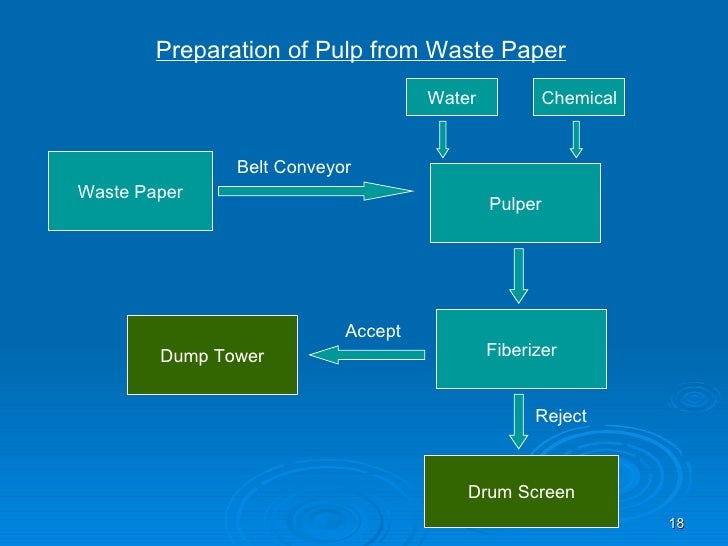 Preparation of Pulp from Waste Paper

Water

Chemical

Waste Paper

Belt Conveyor

Pulper

Dump Tower

Accept

Fiberizer

Reject

Drum Screen

18